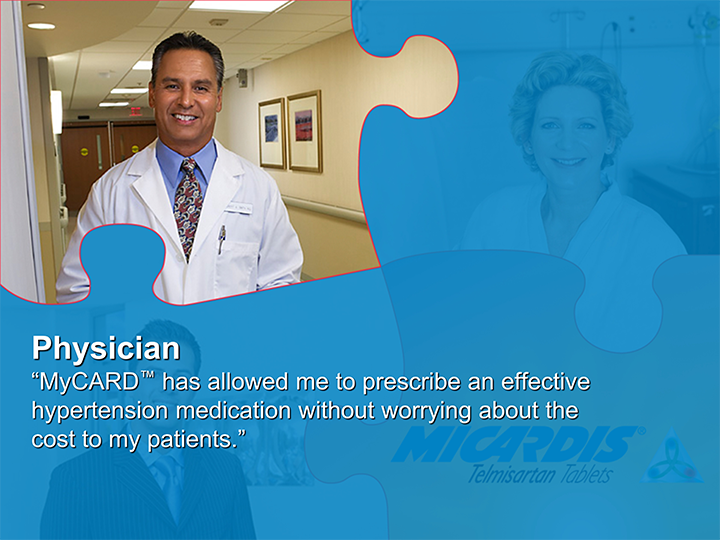 Physician
“MyCARD™ has allowed me to prescribe an effective hypertension medication without worrying about the cost to my patients.”

MICARDIS®
Telmisartan Tablets